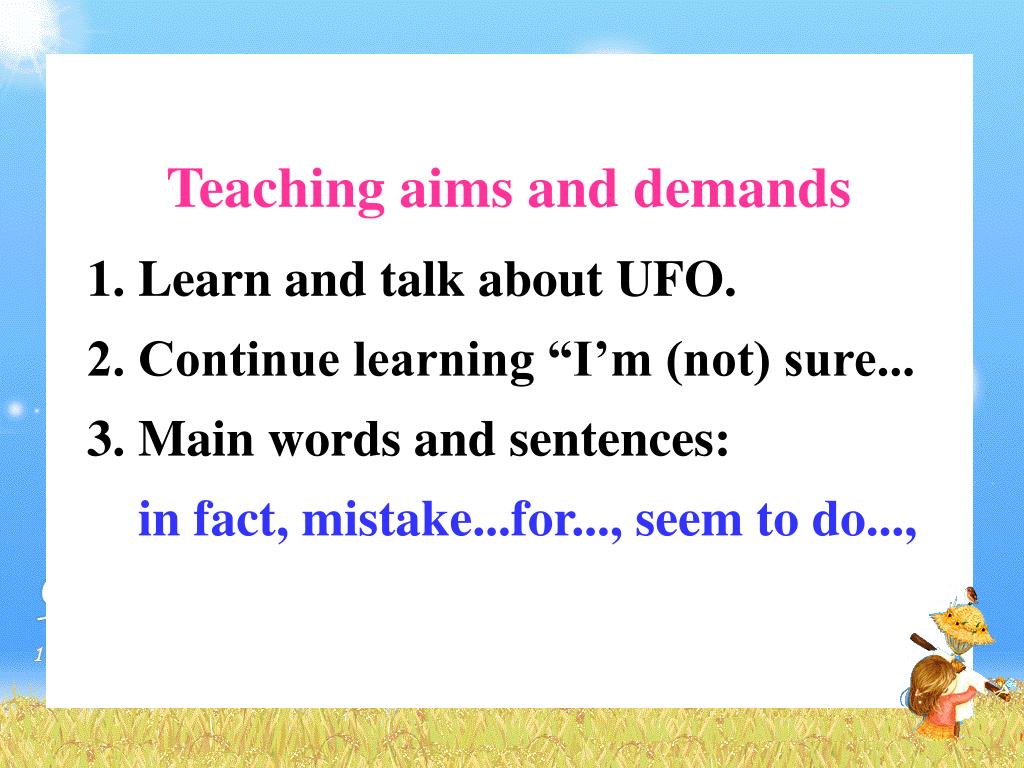 Teaching aims and demands

1. Learn and talk about UFO.

2. Continue learning “I’m (not) sure...

3. Main words and sentences:

in fact, mistake...for..., seem to do...,